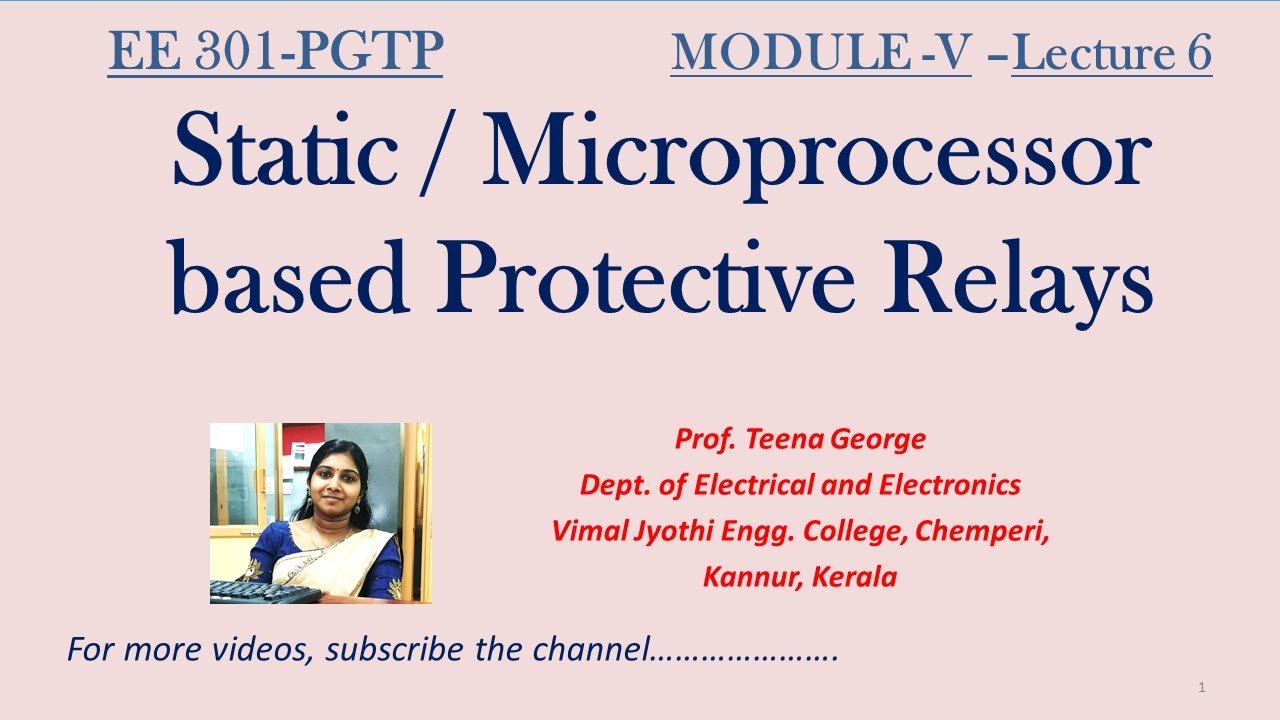 EE 301-PGTP MODULE -V –Lecture 6

Static / Microprocessor based Protective Relays

Prof. Teena George
Dept. of Electrical and Electronics
Vimal Jyothi Engg. College, Chemperi,
Kannur, Kerala

For more videos, subscribe the channel………………….

1